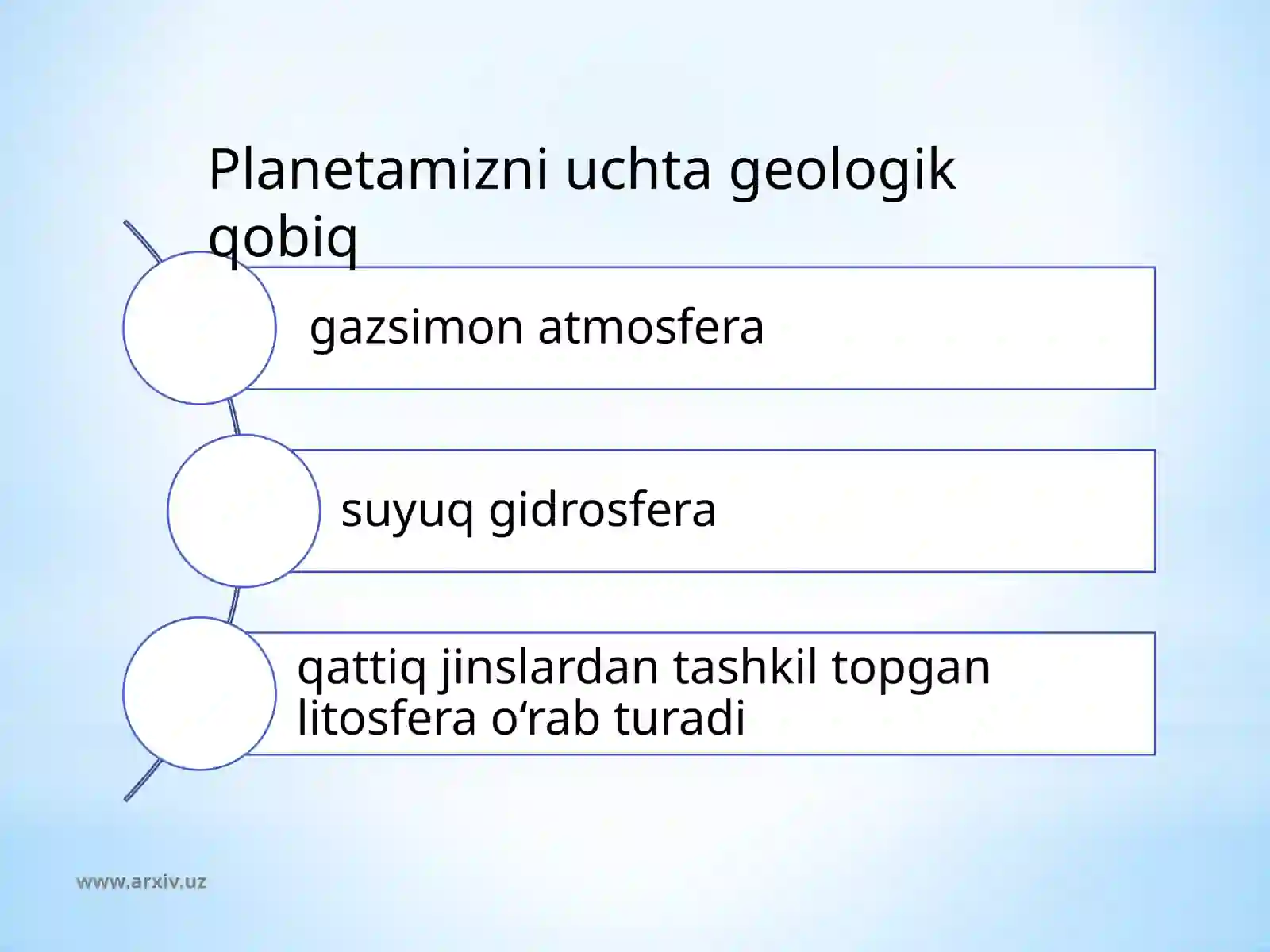 Planetamizni uchta geologik qobiq

gazsimon atmosfera

suyuq gidrosfera

qattiq jinslardan tashkil topgan litosfera o‘rab turadi

www.arxiv.uz